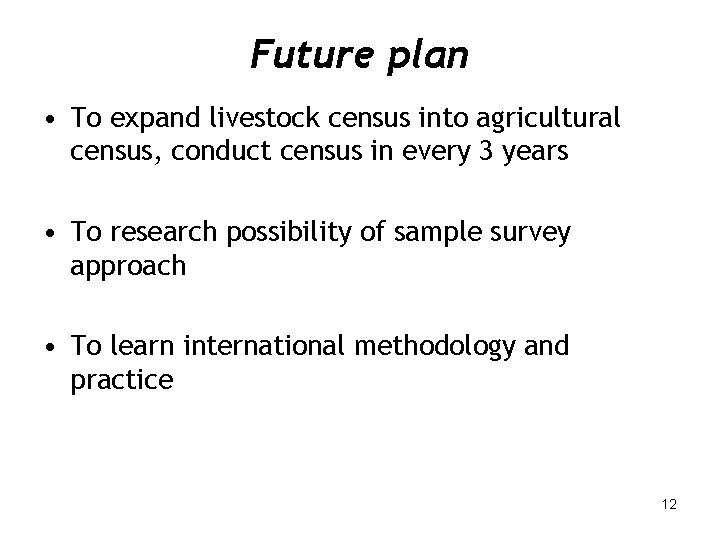 Future plan

• To expand livestock census into agricultural census, conduct census in every 3 years

• To research possibility of sample survey approach

• To learn international methodology and practice

12